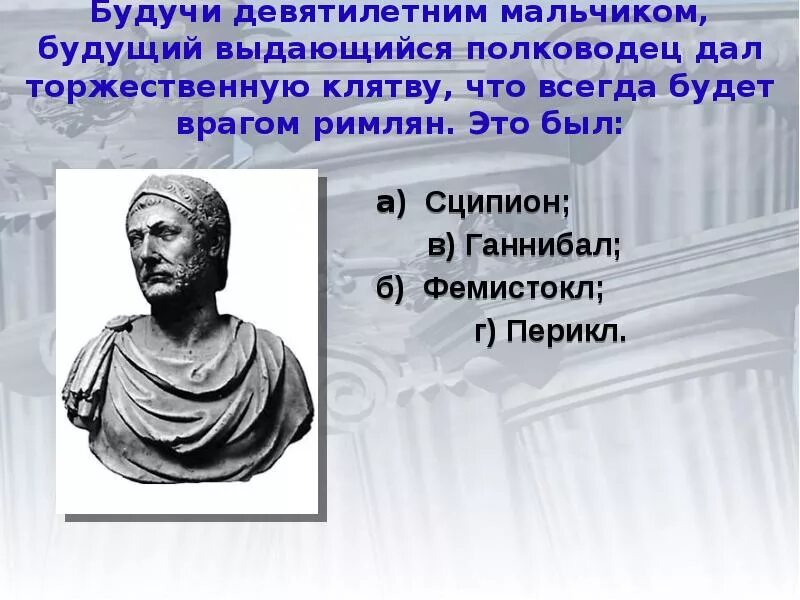 Будучи девятилетним мальчиком, будущий выдающийся полководец дал торжественную клятву, что всегда будет врагом римлян. Это был:

а) Сципион;

в) Ганнибал;

б) Фемистокл;

г) Перикл.